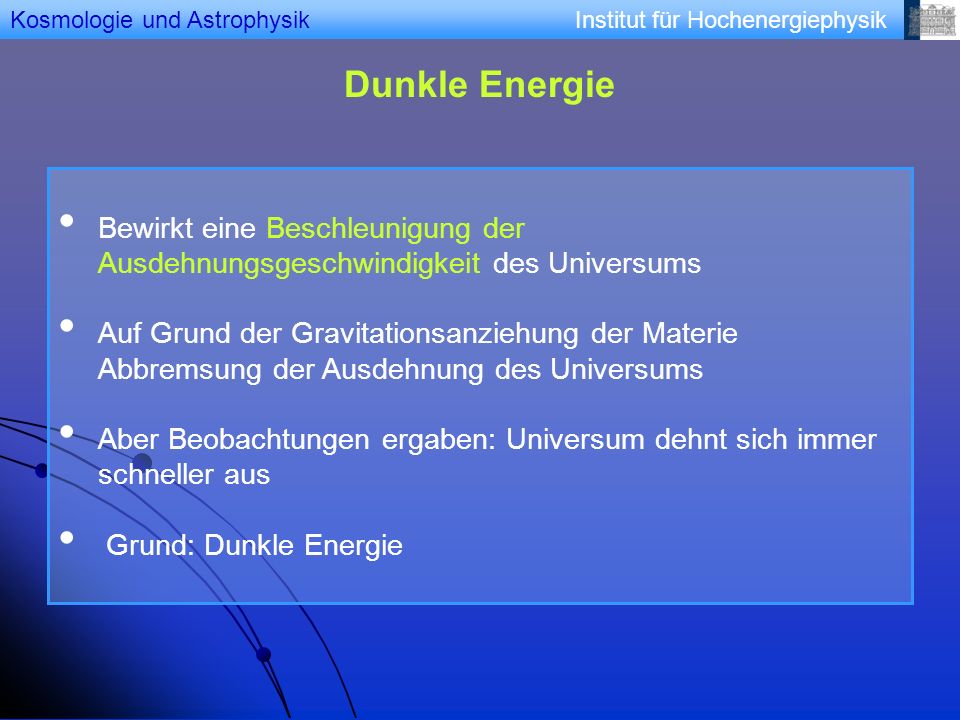 Kosmologie und Astrophysik

Institut für Hochenergiephysik

Dunkle Energie

• Bewirkt eine Beschleunigung der Ausdehnungsgeschwindigkeit des Universums

• Auf Grund der Gravitationsanziehung der Materie Abbremsung der Ausdehnung des Universums

• Aber Beobachtungen ergaben: Universum dehnt sich immer schneller aus

• Grund: Dunkle Energie